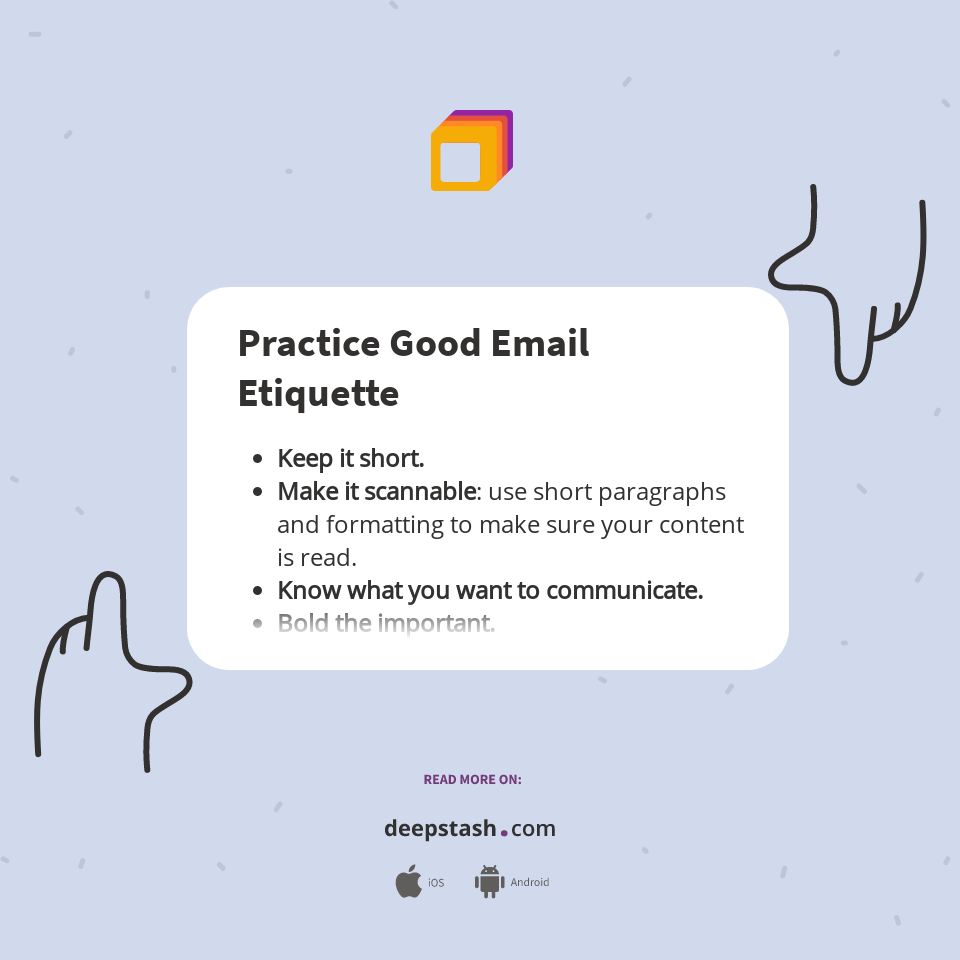 Practice Good Email Etiquette

- Keep it short.
- Make it scannable: use short paragraphs and formatting to make sure your content is read.
- Know what you want to communicate.
- Bold the important.

READ MORE ON:

deepstash.com

iOS Android